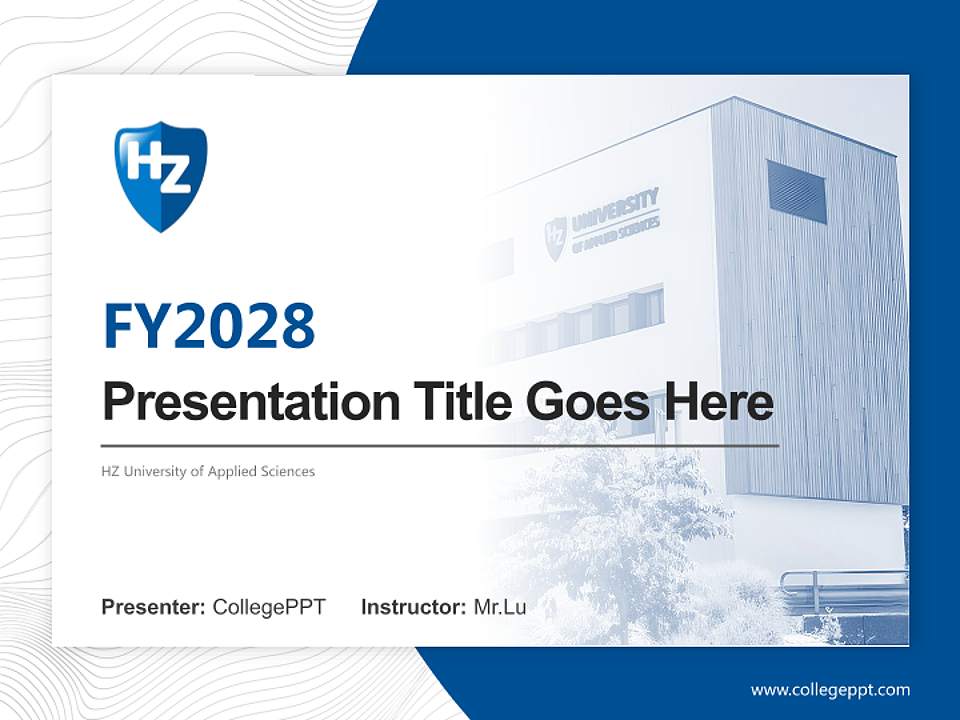 HZ

UNIVERSITY OF APPLIED SCIENCES

FY2028

Presentation Title Goes Here

HZ University of Applied Sciences

Presenter: CollegePPT Instructor: Mr.Lu

www.collegeppt.com